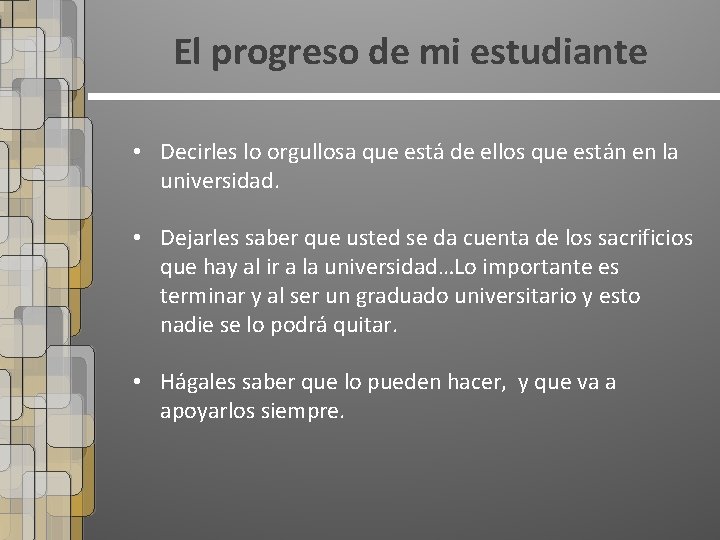 El progreso de mi estudiante

• Decirles lo orgullosa que está de ellos que están en la universidad.

• Dejarles saber que usted se da cuenta de los sacrificios que hay al ir a la universidad…Lo importante es terminar y al ser un graduado universitario y esto nadie se lo podrá quitar.

• Hágales saber que lo pueden hacer, y que va a apoyarlos siempre.